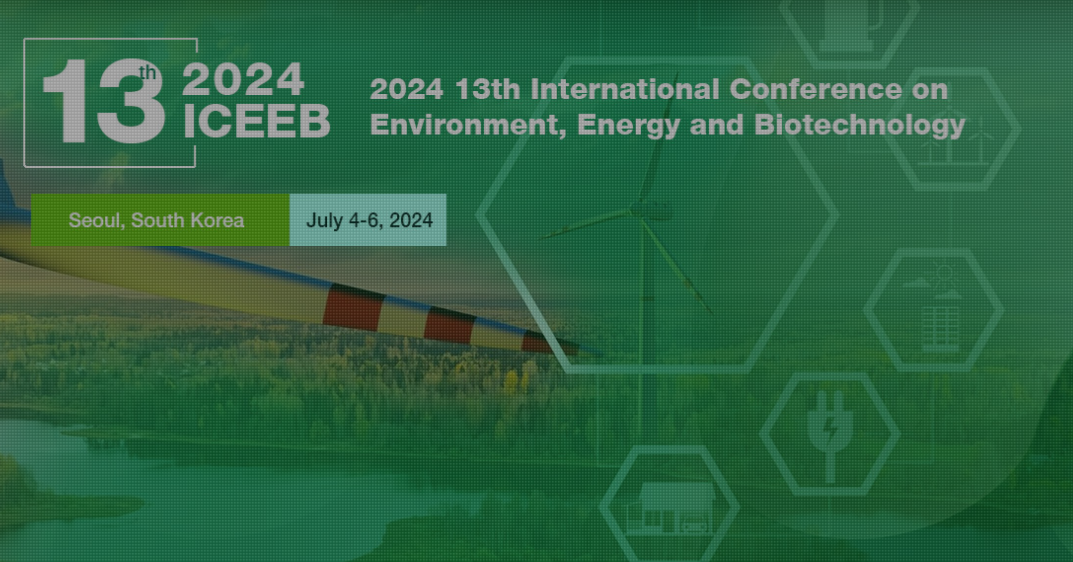 13th 2024 ICEEB

2024 13th International Conference on Environment, Energy and Biotechnology

Seoul, South Korea

July 4-6, 2024